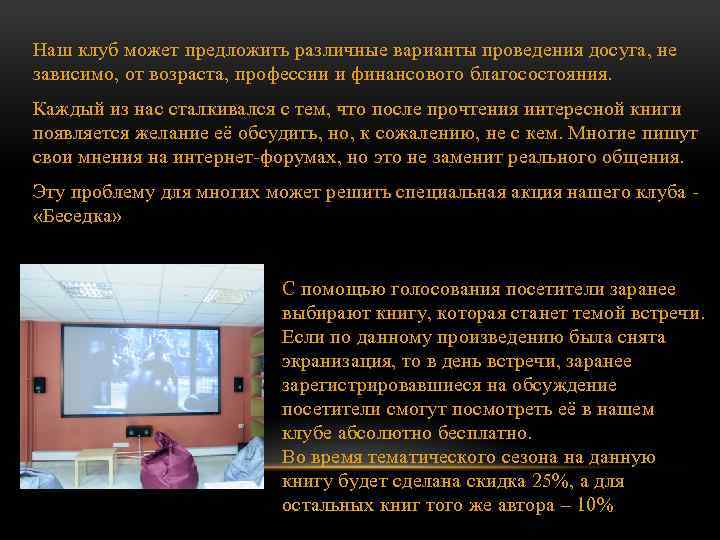 Наш клуб может предложить различные варианты проведения досуга, не зависимо, от возраста, профессии и финансового благосостояния.

Каждый из нас сталкивался с тем, что после прочтения интересной книги появляется желание её обсудить, но, к сожалению, не с кем. Многие пишут свои мнения на интернет-форумах, но это не заменит реального общения.

Эту проблему для многих может решить специальная акция нашего клуба - «Беседка»

С помощью голосования посетители заранее выбирают книгу, которая станет темой встречи. Если по данному произведению была снята экранизация, то в день встречи, заранее зарегистрировавшиеся на обсуждение посетители смогут посмотреть её в нашем клубе абсолютно бесплатно.
Во время тематического сезона на данную книгу будет сделана скидка 25%, а для остальных книг того же автора – 10%